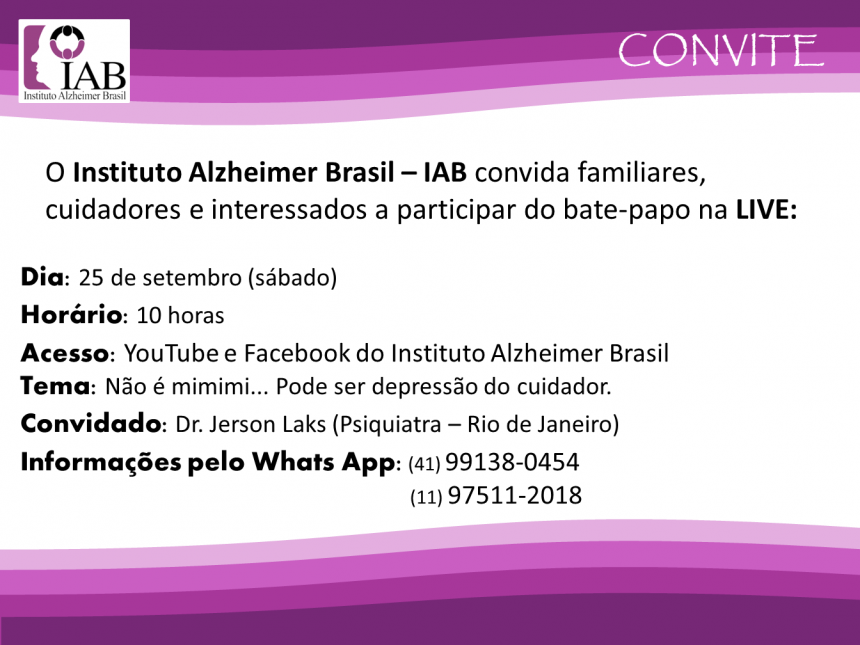 IAB
Instituto Alzheimer Brasil

CONVITE

O Instituto Alzheimer Brasil – IAB convida familiares, cuidadores e interessados a participar do bate-papo na LIVE:

Dia: 25 de setembro (sábado)
Horário: 10 horas
Acesso: YouTube e Facebook do Instituto Alzheimer Brasil
Tema: Não é mimimi... Pode ser depressão do cuidador.
Convidado: Dr. Jerson Laks (Psiquiatra – Rio de Janeiro)
Informações pelo Whats App: (41) 99138-0454
(11) 97511-2018